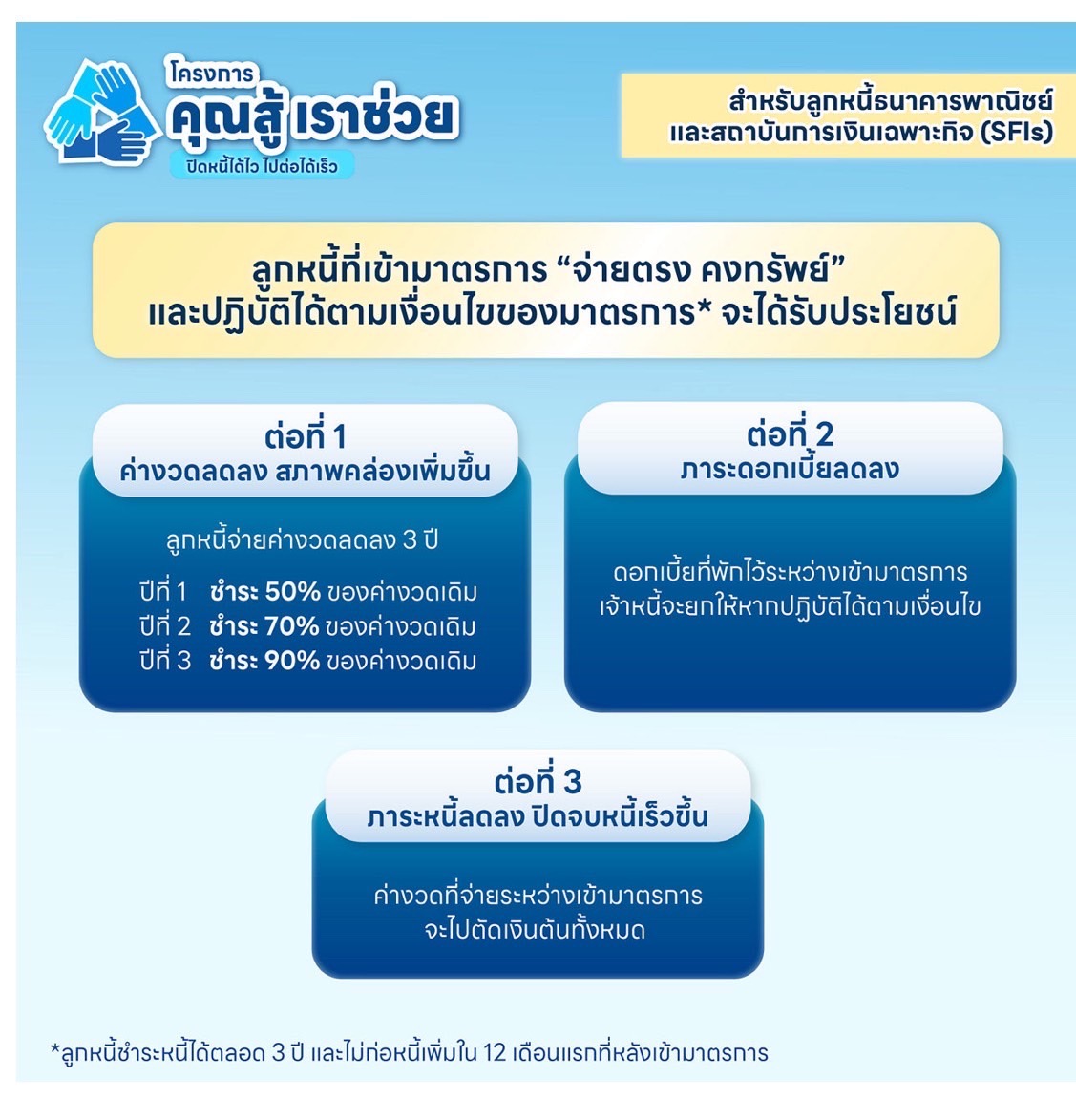 โครงการ
คุณสู้ เราช่วย
ปิดหนี้ได้ไว ไปต่อได้เร็ว

สำหรับลูกหนี้ธนาคารพาณิชย์ และสถาบันการเงินเฉพาะกิจ (SFIs)

ลูกหนี้ที่เข้ามาตรการ “จ่ายตรง คงทรัพย์” และปฏิบัติได้ตามเงื่อนไขของมาตรการ* จะได้รับประโยชน์

ต่อที่ 1
ค่างวดลดลง สภาพคล่องเพิ่มขึ้น

ลูกหนี้จ่ายค่างวดลดลง 3 ปี

ปีที่ 1 ชำระ 50% ของค่างวดเดิม
ปีที่ 2 ชำระ 70% ของค่างวดเดิม
ปีที่ 3 ชำระ 90% ของค่างวดเดิม

ต่อที่ 2
ภาระดอกเบี้ยลดลง

ดอกเบี้ยที่พักไว้ระหว่างเข้ามาตรการ เจ้าหนี้จะยกให้หากปฏิบัติได้ตามเงื่อนไข

ต่อที่ 3
ภาระหนี้ลดลง ปิดจบหนี้เร็วขึ้น

ค่างวดที่จ่ายระหว่างเข้ามาตรการ จะไปตัดเงินต้นทั้งหมด

*ลูกหนี้ชำระหนี้ได้ตลอด 3 ปี และไม่ก่อหนี้เพิ่มใน 12 เดือนแรกที่หลังเข้ามาตรการ